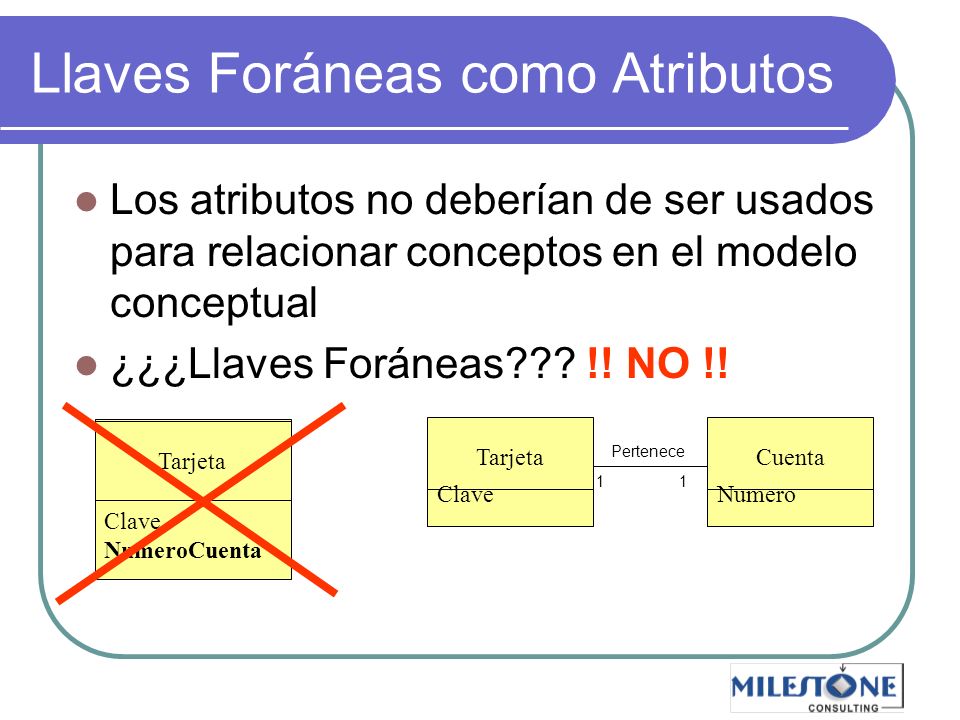 Llaves Foráneas como Atributos

Los atributos no deberían de ser usados para relacionar conceptos en el modelo conceptual

¿¿¿Llaves Foráneas??? !! NO !!

Tarjeta

Clave
NumeroCuenta

Tarjeta
Clave

Pertenece
1 1

Cuenta
Numero

MILESTONE
CONSULTING